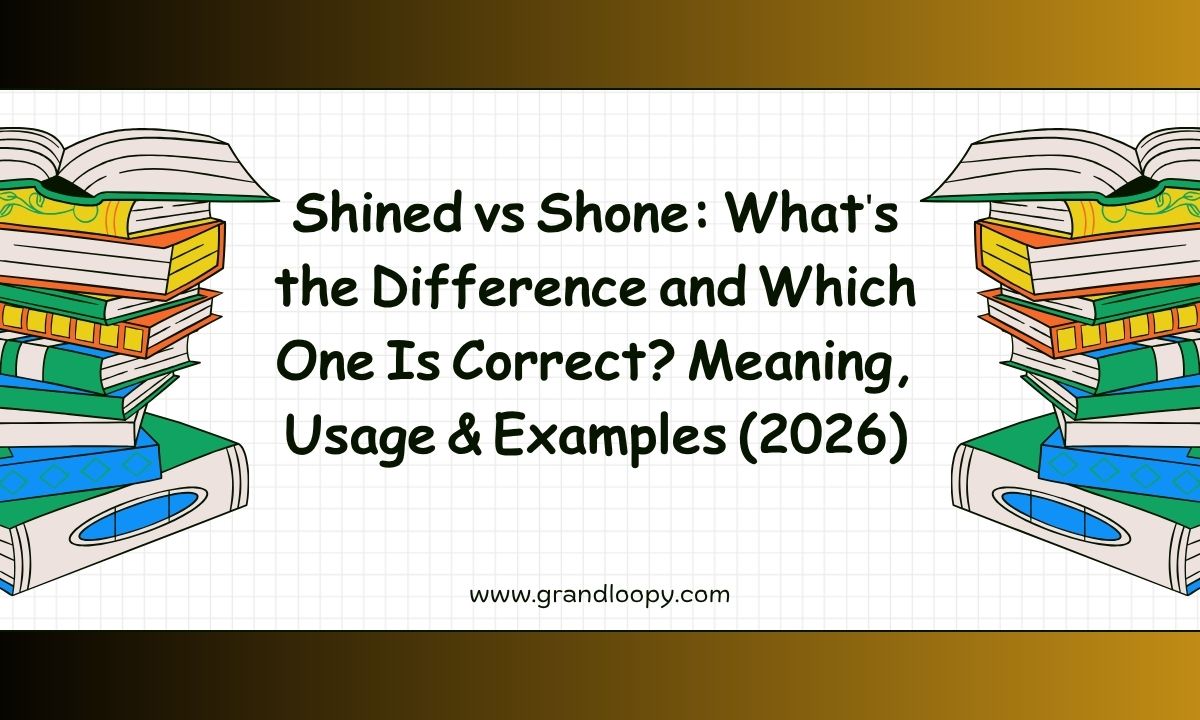 Shined vs Shone: What's the Difference and Which One Is Correct? Meaning, Usage & Examples (2026)

www.grandloopy.com